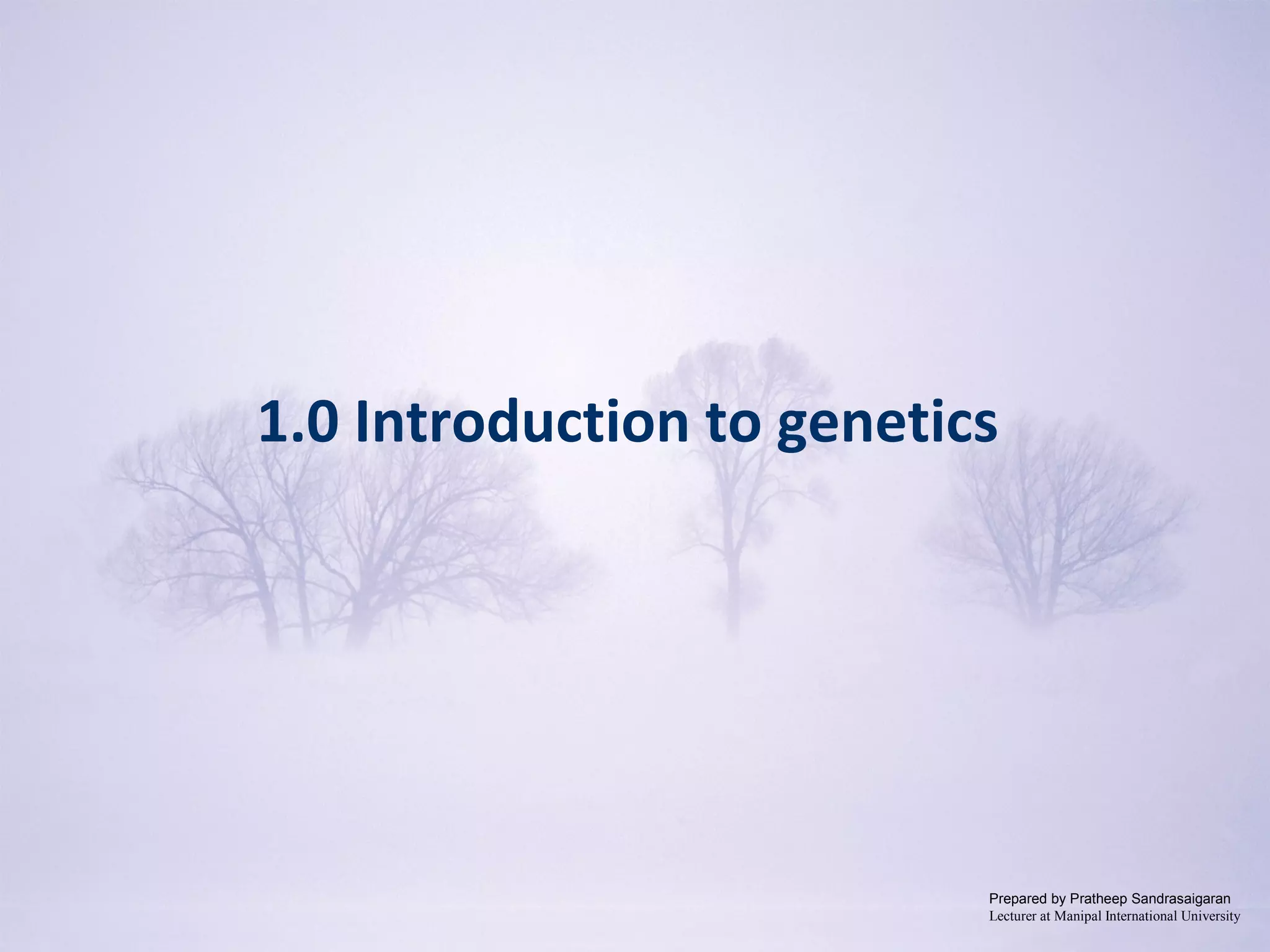 1.0 Introduction to genetics

Prepared by Pratheep Sandrasaigaran
Lecturer at Manipal International University